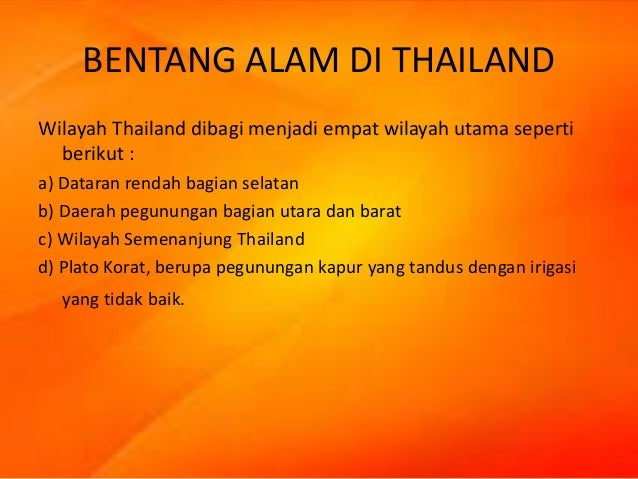 BENTANG ALAM DI THAILAND

Wilayah Thailand dibagi menjadi empat wilayah utama seperti berikut :

a) Dataran rendah bagian selatan

b) Daerah pegunungan bagian utara dan barat

c) Wilayah Semenanjung Thailand

d) Plato Korat, berupa pegunungan kapur yang tandus dengan irigasi yang tidak baik.